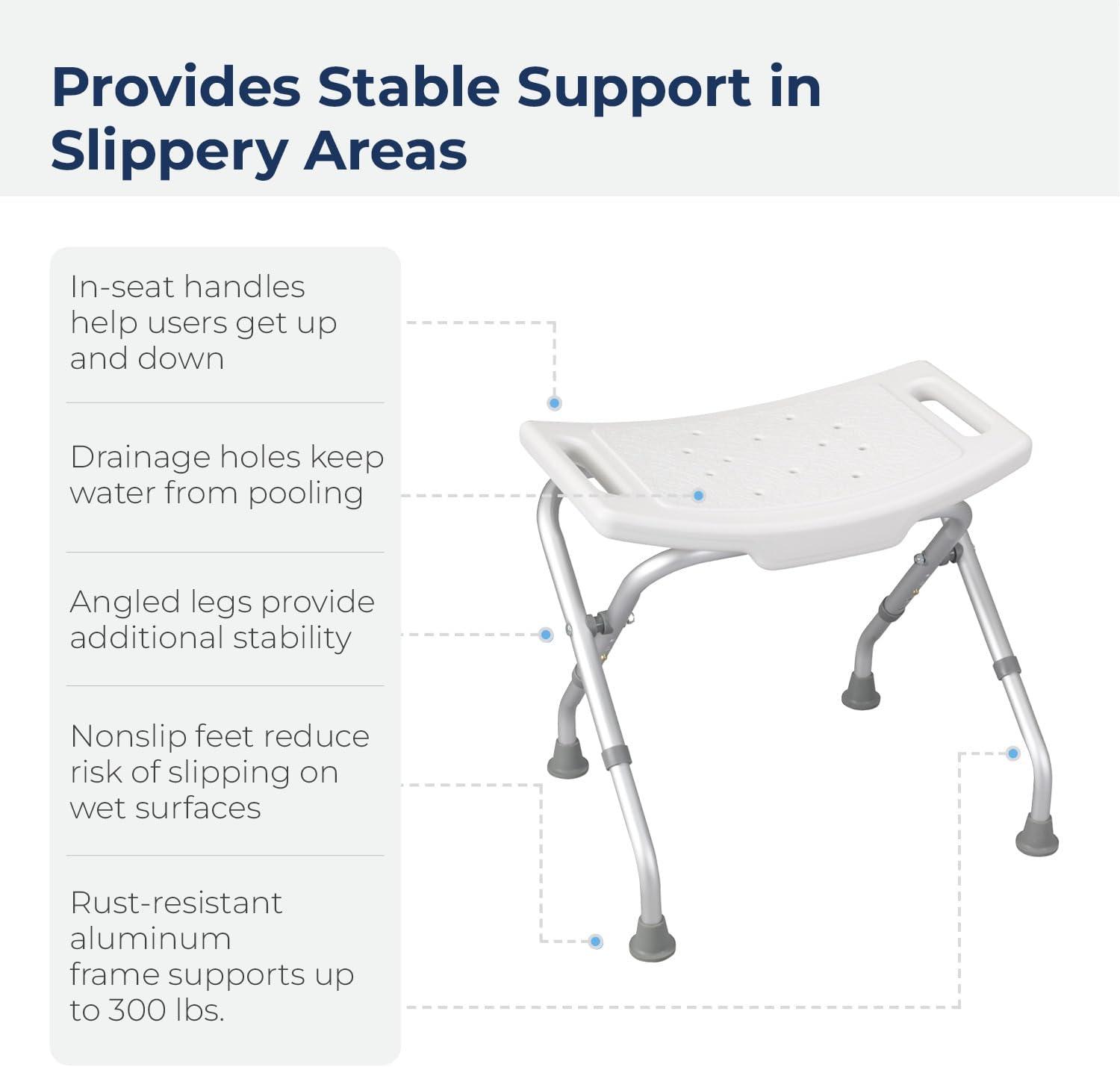 Provides Stable Support in Slippery Areas

In-seat handles help users get up and down

Drainage holes keep water from pooling

Angled legs provide additional stability

Nonslip feet reduce risk of slipping on wet surfaces

Rust-resistant aluminum frame supports up to 300 lbs.